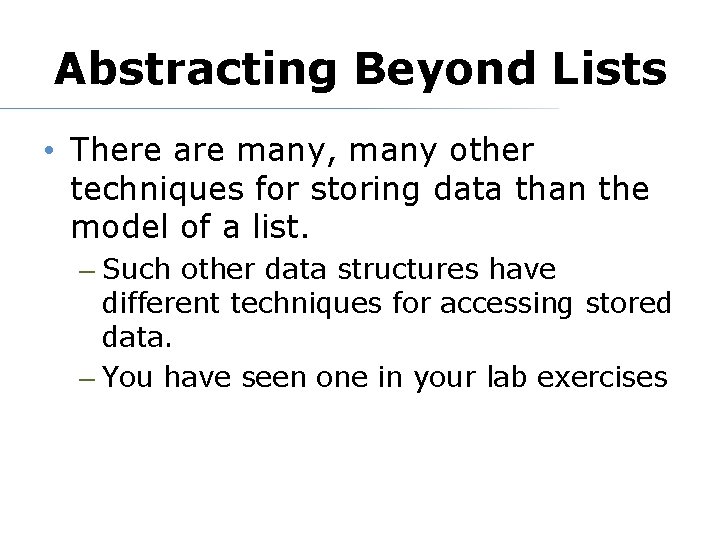 Abstracting Beyond Lists

• There are many, many other techniques for storing data than the model of a list.

– Such other data structures have different techniques for accessing stored data.

– You have seen one in your lab exercises